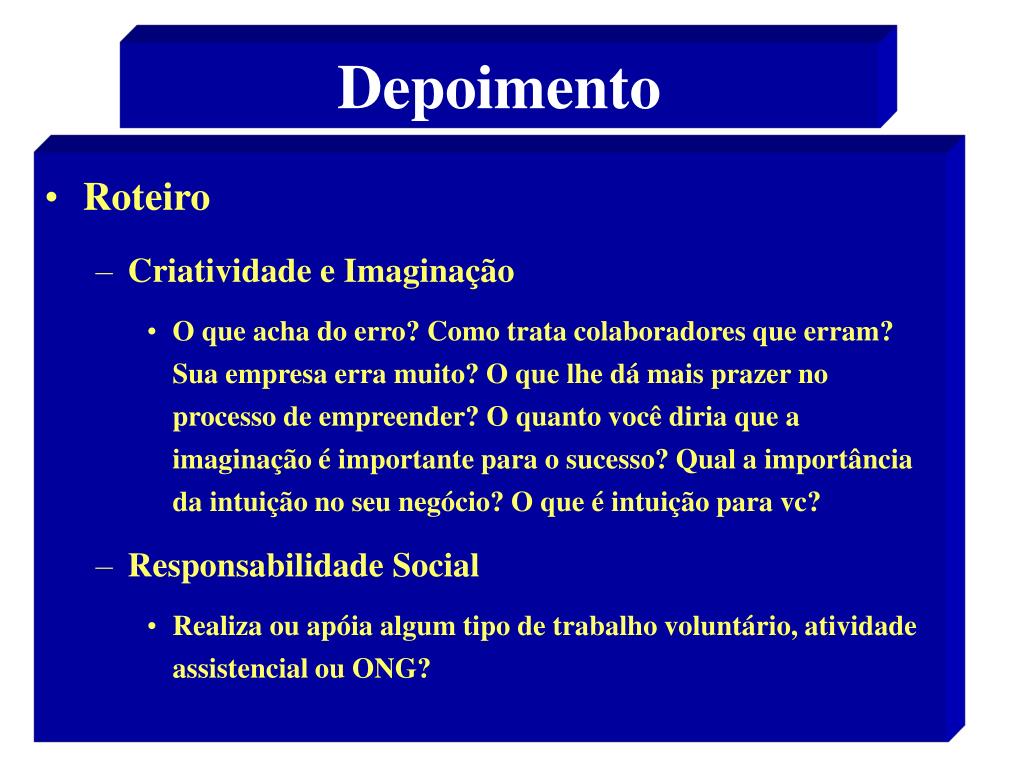 Depoimento

• Roteiro

– Criatividade e Imaginação

• O que acha do erro? Como trata colaboradores que erram? Sua empresa erra muito? O que lhe dá mais prazer no processo de empreender? O quanto você diria que a imaginação é importante para o sucesso? Qual a importância da intuição no seu negócio? O que é intuição para vc?

– Responsabilidade Social

• Realiza ou apóia algum tipo de trabalho voluntário, atividade assistencial ou ONG?